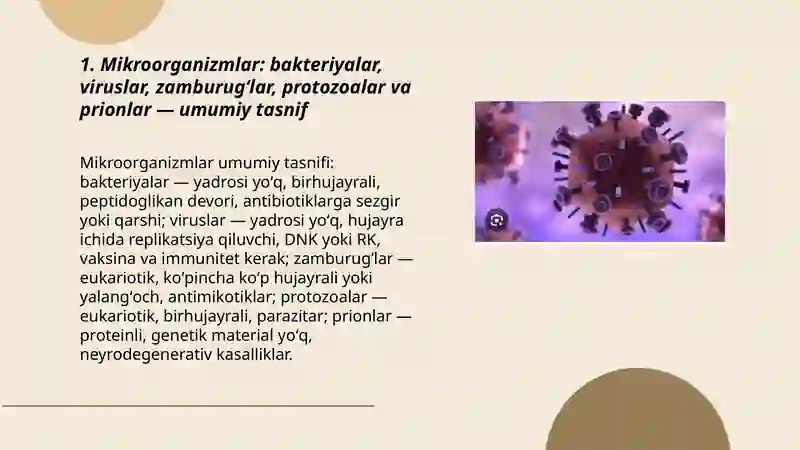 1. Mikroorganizmlar: bakteriyalar, viruslar, zamburug'lar, protozoalar va prionlar — umumiy tasnif

Mikroorganizmlar umumiy tasnifi: bakteriyalar — yadrosi yo'q, birhujayrali, peptidoglikan devori, antibiotiklarga sezgir yoki qarshi; viruslar — yadrosi yo'q, hujayra ichida replikatsiya qiluvchi, DNK yoki RK, vaksina va immunitet kerak; zamburug'lar — eukariotik, ko'pincha ko'p hujayrali yoki yalang'och, antimikotiklar; protozoalar — eukariotik, birhujayrali, parazitar; prionlar — proteinli, genetik material yo'q, neyrodegenerativ kasalliklar.